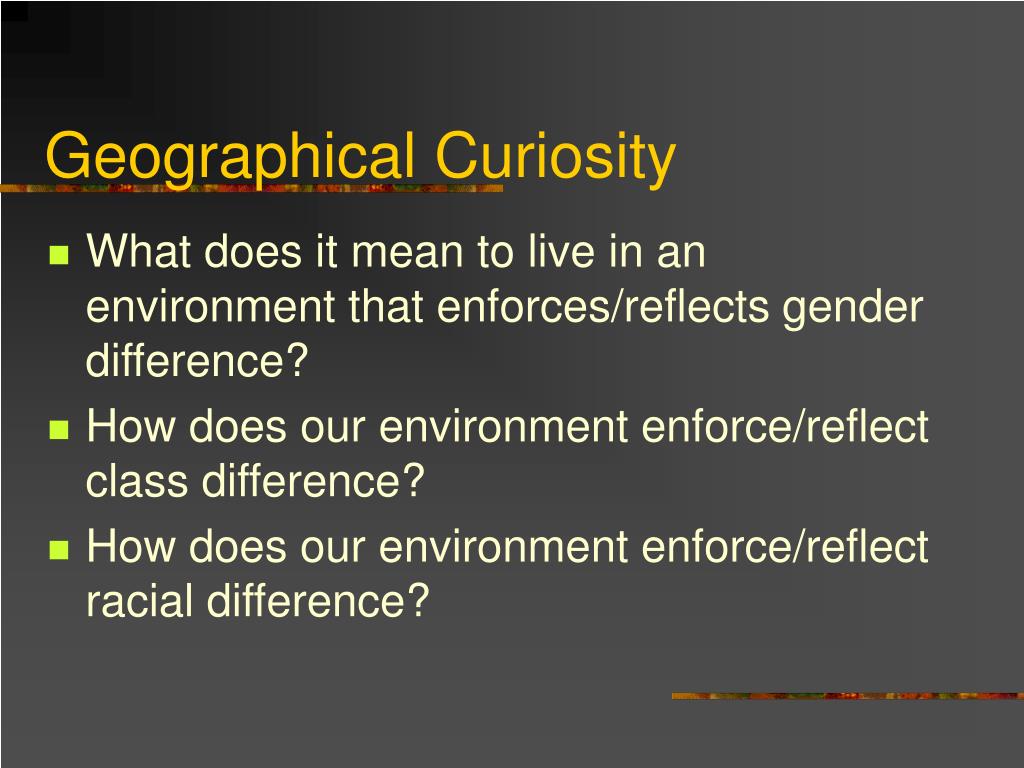 Geographical Curiosity

- What does it mean to live in an environment that enforces/reflects gender difference?
- How does our environment enforce/reflect class difference?
- How does our environment enforce/reflect racial difference?